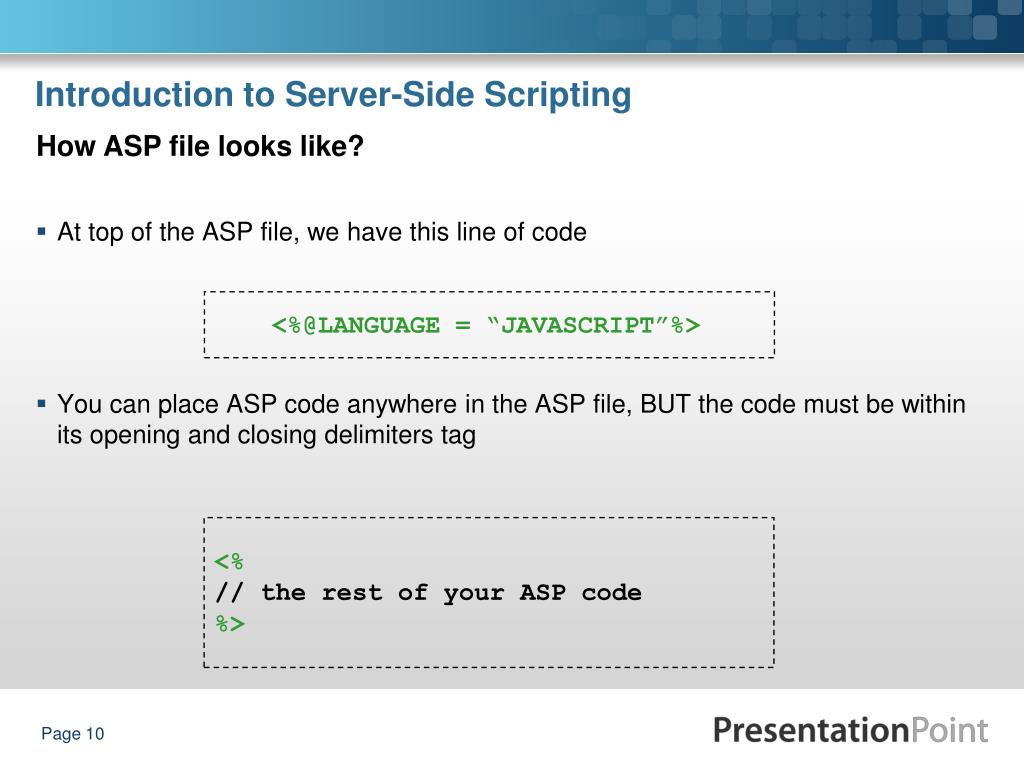 Introduction to Server-Side Scripting

How ASP file looks like?

▪ At top of the ASP file, we have this line of code

<%@LANGUAGE = “JAVASCRIPT”%>

▪ You can place ASP code anywhere in the ASP file, BUT the code must be within its opening and closing delimiters tag

<%
// the rest of your ASP code
%>

Page 10

PresentationPoint